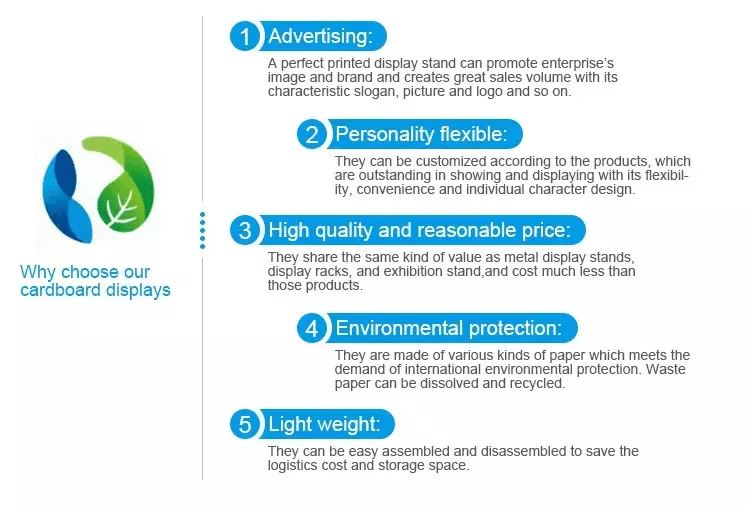 Why choose our cardboard displays

1 Advertising:

A perfect printed display stand can promote enterprise's image and brand and creates great sales volume with its characteristic slogan, picture and logo and so on.

2 Personality flexible:

They can be customized according to the products, which are outstanding in showing and displaying with its flexibility, convenience and individual character design.

3 High quality and reasonable price:

They share the same kind of value as metal display stands, display racks, and exhibition stand,and cost much less than those products.

4 Environmental protection:

They are made of various kinds of paper which meets the demand of international environmental protection. Waste paper can be dissolved and recycled.

5 Light weight:

They can be easy assembled and disassembled to save the logistics cost and storage space.